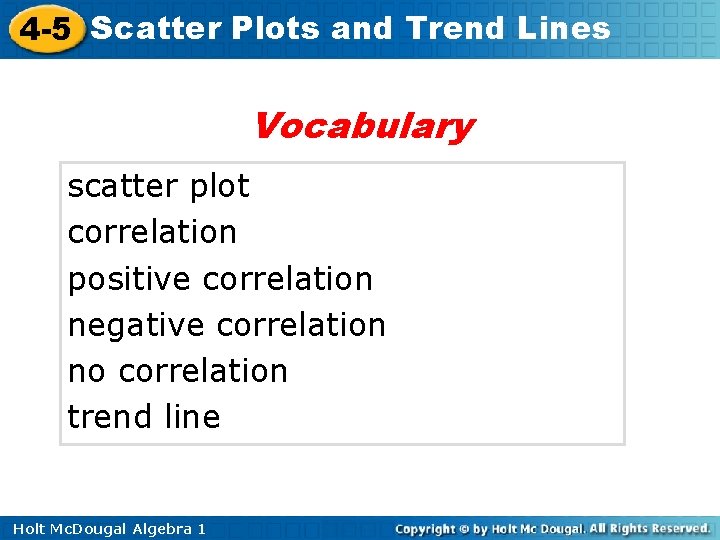 4-5 Scatter Plots and Trend Lines

Vocabulary

scatter plot
correlation
positive correlation
negative correlation
no correlation
trend line

Holt McDougal Algebra 1

Copyright © by Holt Mc Dougal. All Rights Reserved.